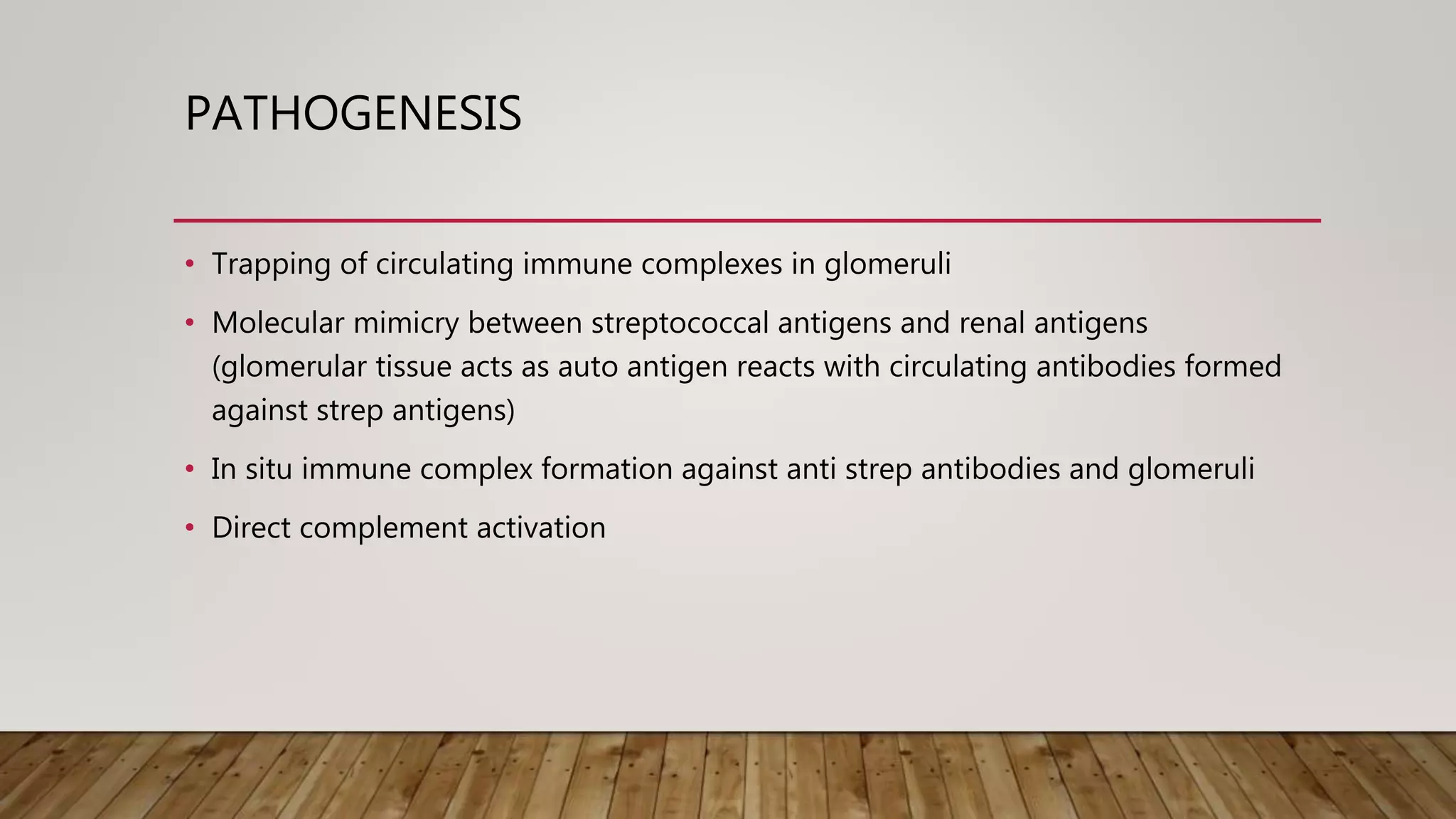 PATHOGENESIS

• Trapping of circulating immune complexes in glomeruli

• Molecular mimicry between streptococcal antigens and renal antigens (glomerular tissue acts as auto antigen reacts with circulating antibodies formed against strep antigens)

• In situ immune complex formation against anti strep antibodies and glomeruli

• Direct complement activation